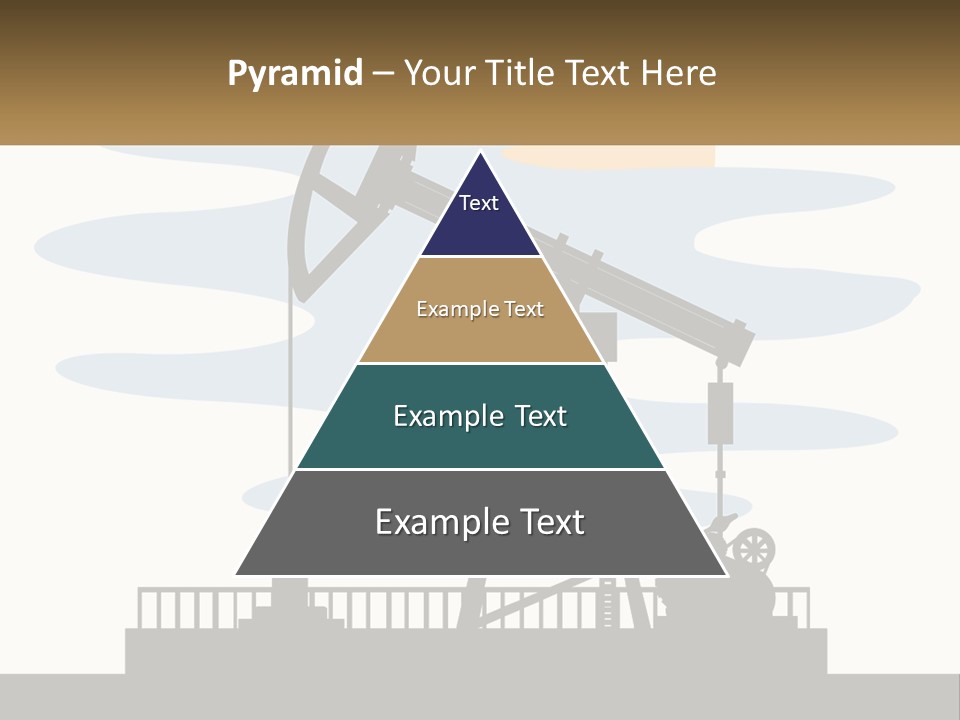 Pyramid – Your Title Text Here

Text

Example Text

Example Text

Example Text